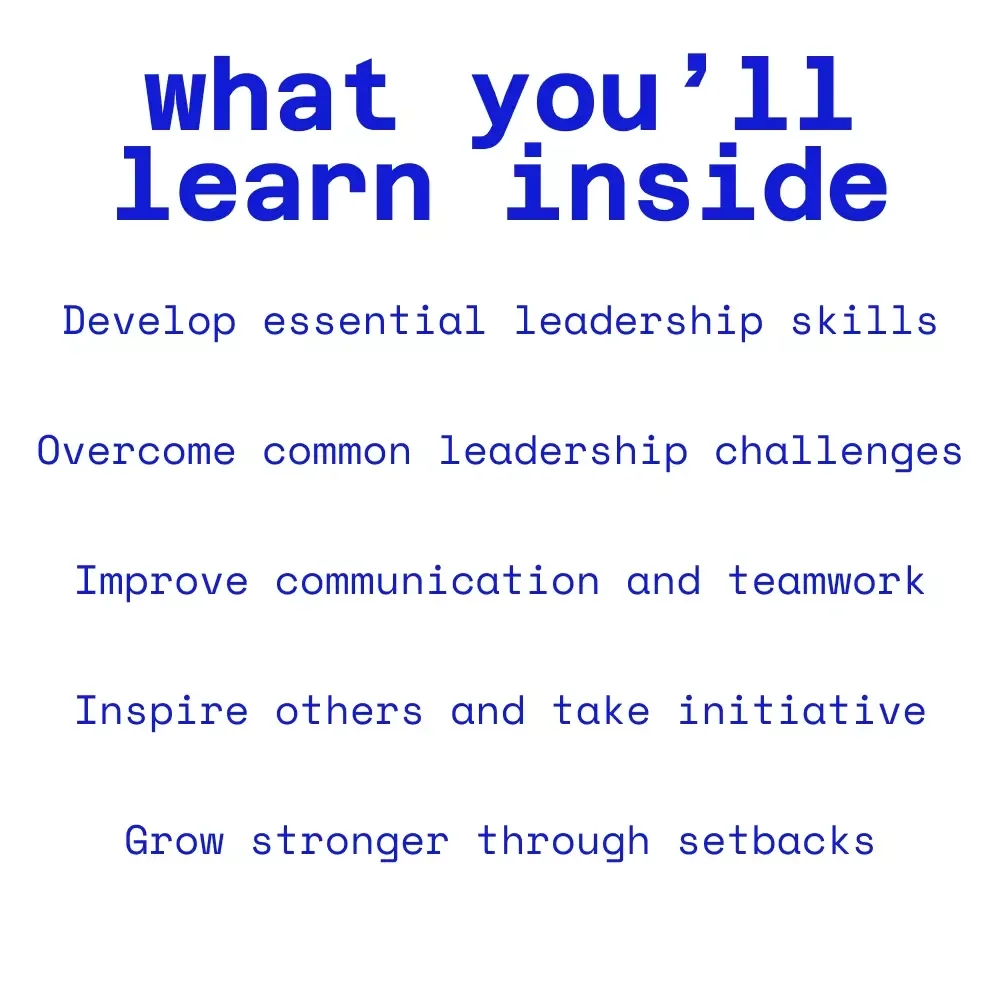 what you’ll learn inside

Develop essential leadership skills

Overcome common leadership challenges

Improve communication and teamwork

Inspire others and take initiative

Grow stronger through setbacks